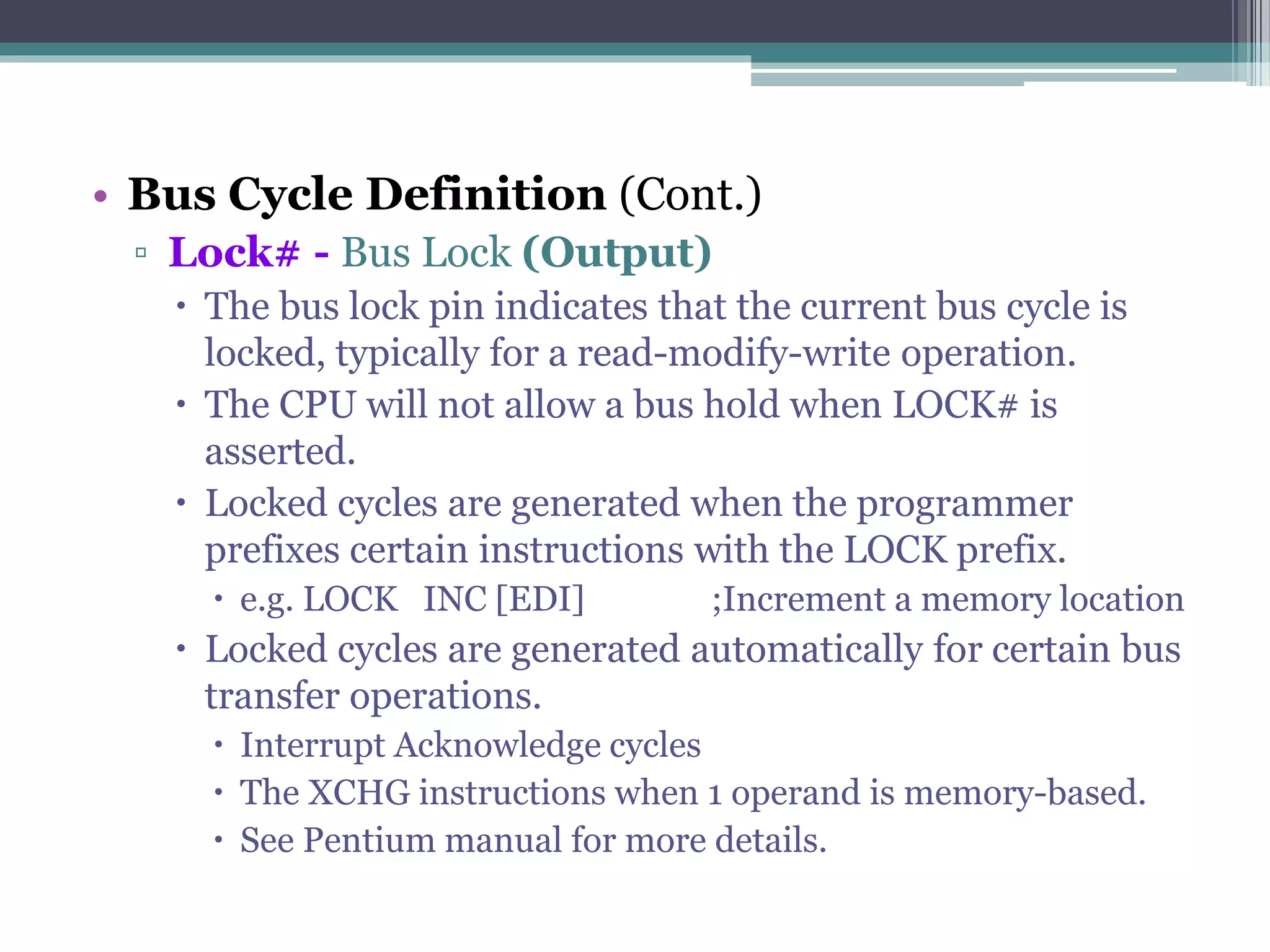 • Bus Cycle Definition (Cont.)

▫ Lock# - Bus Lock (Output)

• The bus lock pin indicates that the current bus cycle is locked, typically for a read-modify-write operation.

• The CPU will not allow a bus hold when LOCK# is asserted.

• Locked cycles are generated when the programmer prefixes certain instructions with the LOCK prefix.

• e.g. LOCK INC [EDI] ;Increment a memory location

• Locked cycles are generated automatically for certain bus transfer operations.

• Interrupt Acknowledge cycles

• The XCHG instructions when 1 operand is memory-based.

• See Pentium manual for more details.